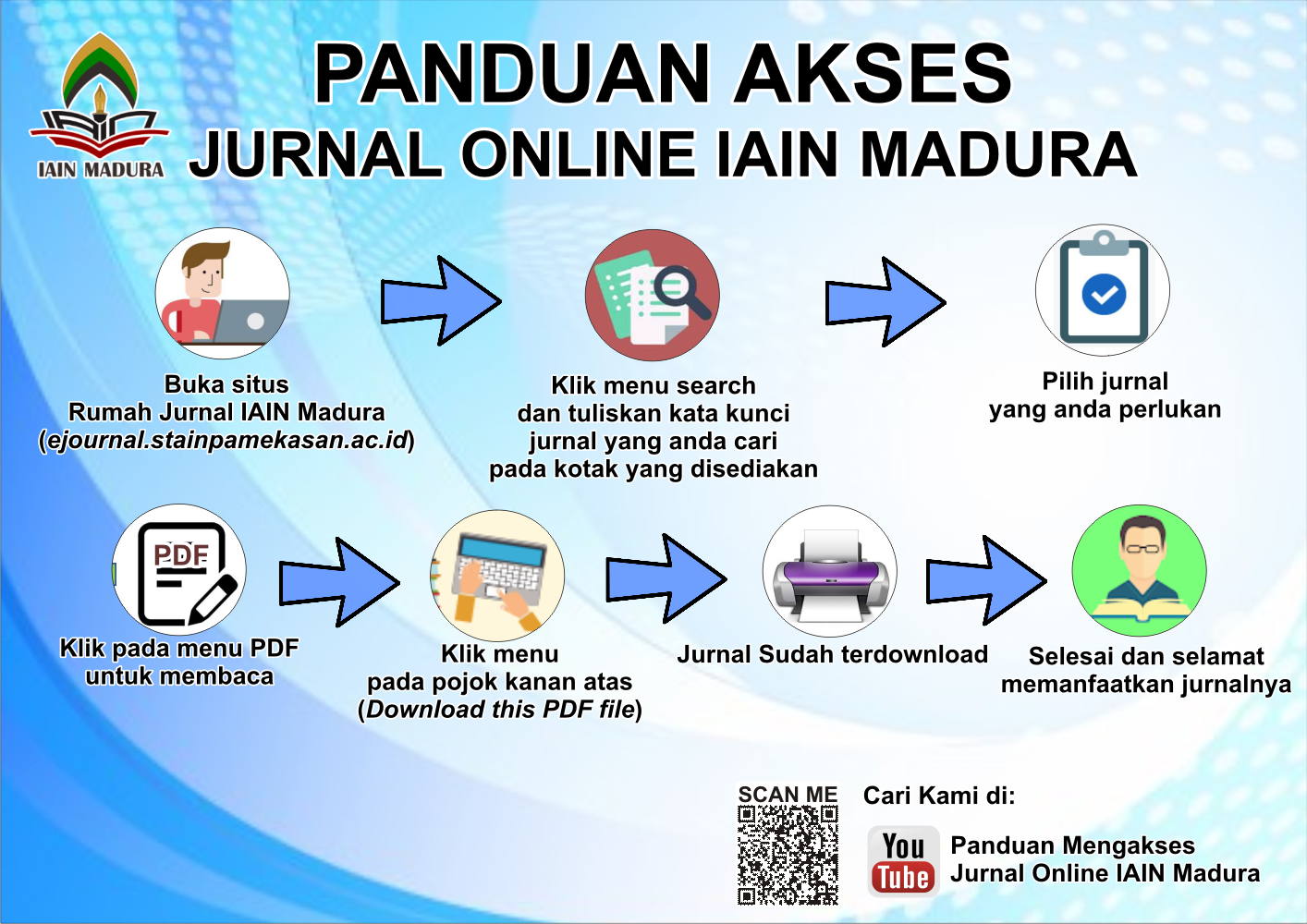 IAIN MADURA

PANDUAN AKSES
JURNAL ONLINE IAIN MADURA

Buka situs
Rumah Jurnal IAIN Madura
(ejournal.stainpamekasan.ac.id)

Klik menu search
dan tuliskan kata kunci
jurnal yang anda cari
pada kotak yang disediakan

Pilih jurnal
yang anda perlukan

PDF

Klik pada menu PDF
untuk membaca

Klik menu
pada pojok kanan atas
(Download this PDF file)

Jurnal Sudah terdownload

Selesai dan selamat
memanfaatkan jurnalnya

SCAN ME

Cari Kami di:

You Tube

Panduan Mengakses
Jurnal Online IAIN Madura